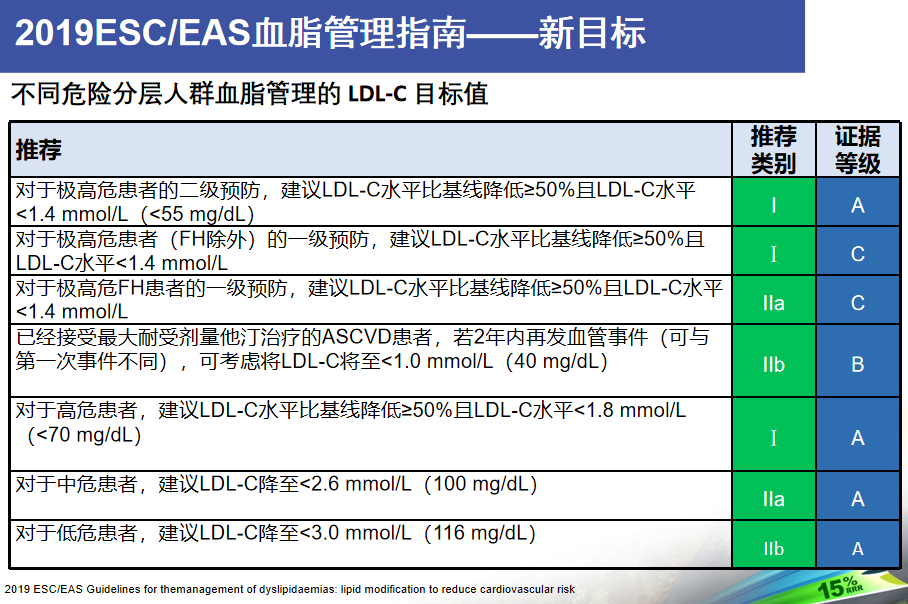 2019ESC/EAS血脂管理指南——新目标

不同危险分层人群血脂管理的 LDL-C 目标值

| 推荐 | 推荐类别 | 证据等级 |
|---|---|---|
| 对于极高危患者的二级预防，建议LDL-C水平比基线降低≥50%且LDL-C水平<1.4 mmol/L（<55 mg/dL） | I | A |
| 对于极高危患者（FH除外）的一级预防，建议LDL-C水平比基线降低≥50%且LDL-C水平<1.4 mmol/L | I | C |
| 对于极高危FH患者的一级预防，建议LDL-C水平比基线降低≥50%且LDL-C水平<1.4 mmol/L | IIa | C |
| 已经接受最大耐受剂量他汀治疗的ASCVD患者，若2年内再发血管事件（可与第一次事件不同），可考虑将LDL-C将至<1.0 mmol/L（40 mg/dL） | IIb | B |
| 对于高危患者，建议LDL-C水平比基线降低≥50%且LDL-C水平<1.8 mmol/L（<70 mg/dL） | I | A |
| 对于中危患者，建议LDL-C降至<2.6 mmol/L（100 mg/dL） | IIa | A |
| 对于低危患者，建议LDL-C降至<3.0 mmol/L（116 mg/dL） | IIb | A |

2019 ESC/EAS Guidelines for themanagement of dyslipidaemias: lipid modification to reduce cardiovascular risk

15% RRR